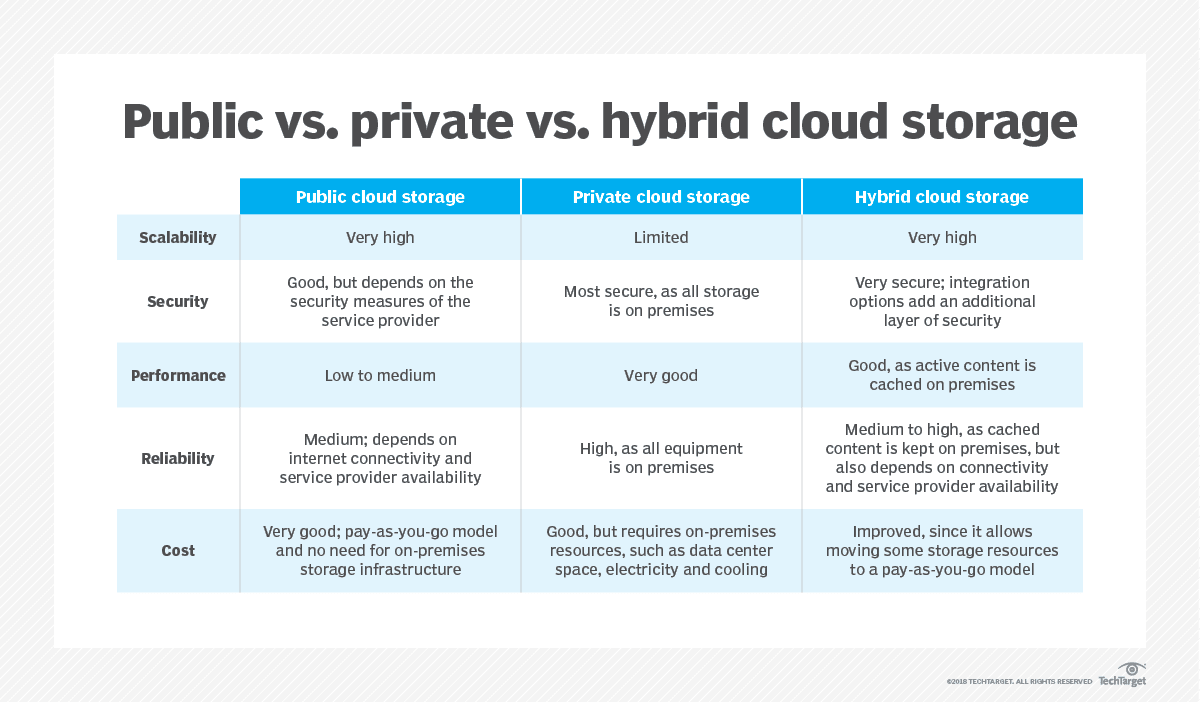 Public vs. private vs. hybrid cloud storage

| | Public cloud storage | Private cloud storage | Hybrid cloud storage |
|---|---|---|---|
| Scalability | Very high | Limited | Very high |
| Security | Good, but depends on the security measures of the service provider | Most secure, as all storage is on premises | Very secure; integration options add an additional layer of security |
| Performance | Low to medium | Very good | Good, as active content is cached on premises |
| Reliability | Medium; depends on internet connectivity and service provider availability | High, as all equipment is on premises | Medium to high, as cached content is kept on premises, but also depends on connectivity and service provider availability |
| Cost | Very good; pay-as-you-go model and no need for on-premises storage infrastructure | Good, but requires on-premises resources, such as data center space, electricity and cooling | Improved, since it allows moving some storage resources to a pay-as-you-go model |

©2018 TECHTARGET. ALL RIGHTS RESERVED TechTarget